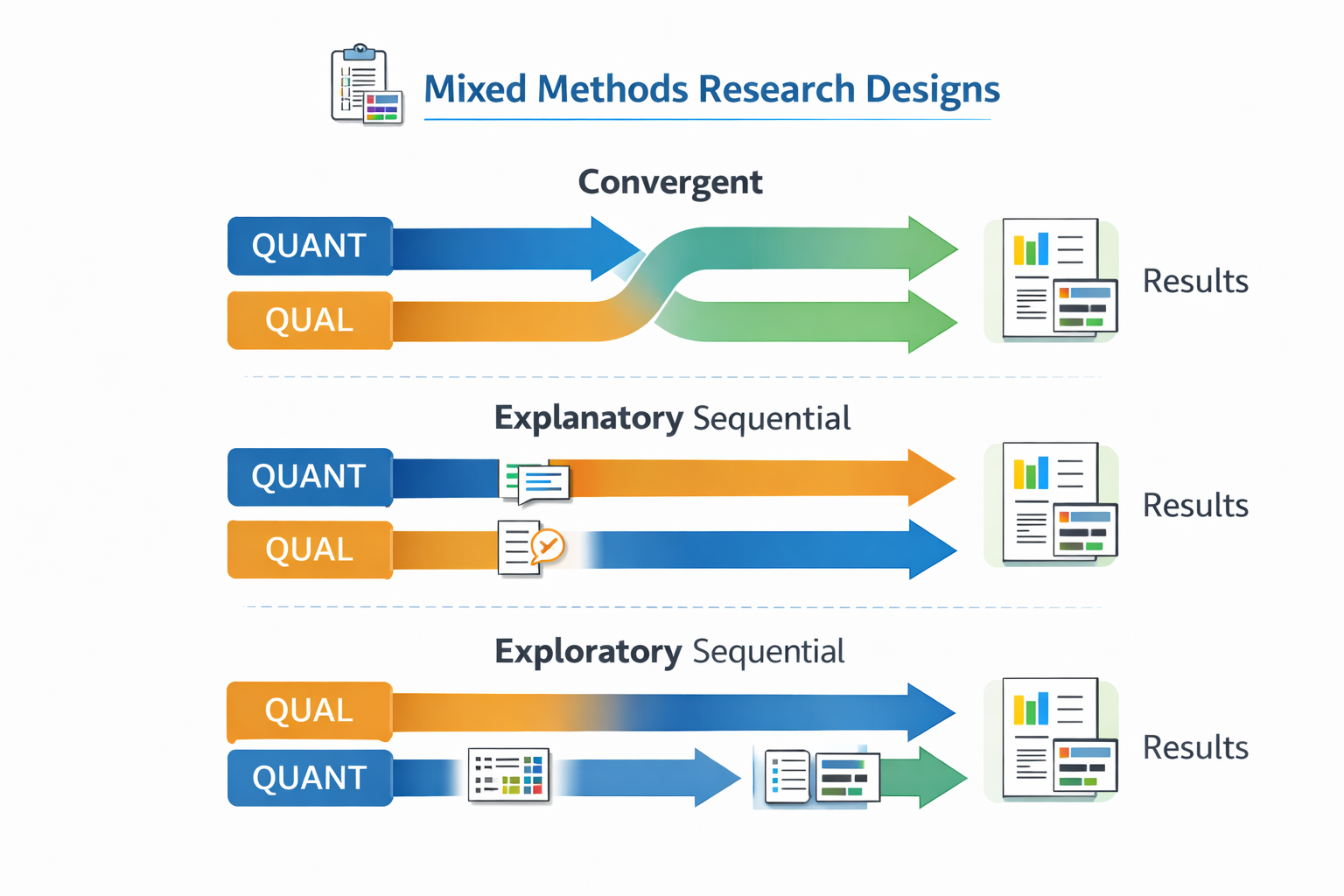 Mixed Methods Research Designs

Convergent

QUANT

QUAL

Results

Explanatory Sequential

QUANT

QUAL

Results

Exploratory Sequential

QUAL

QUANT

Results